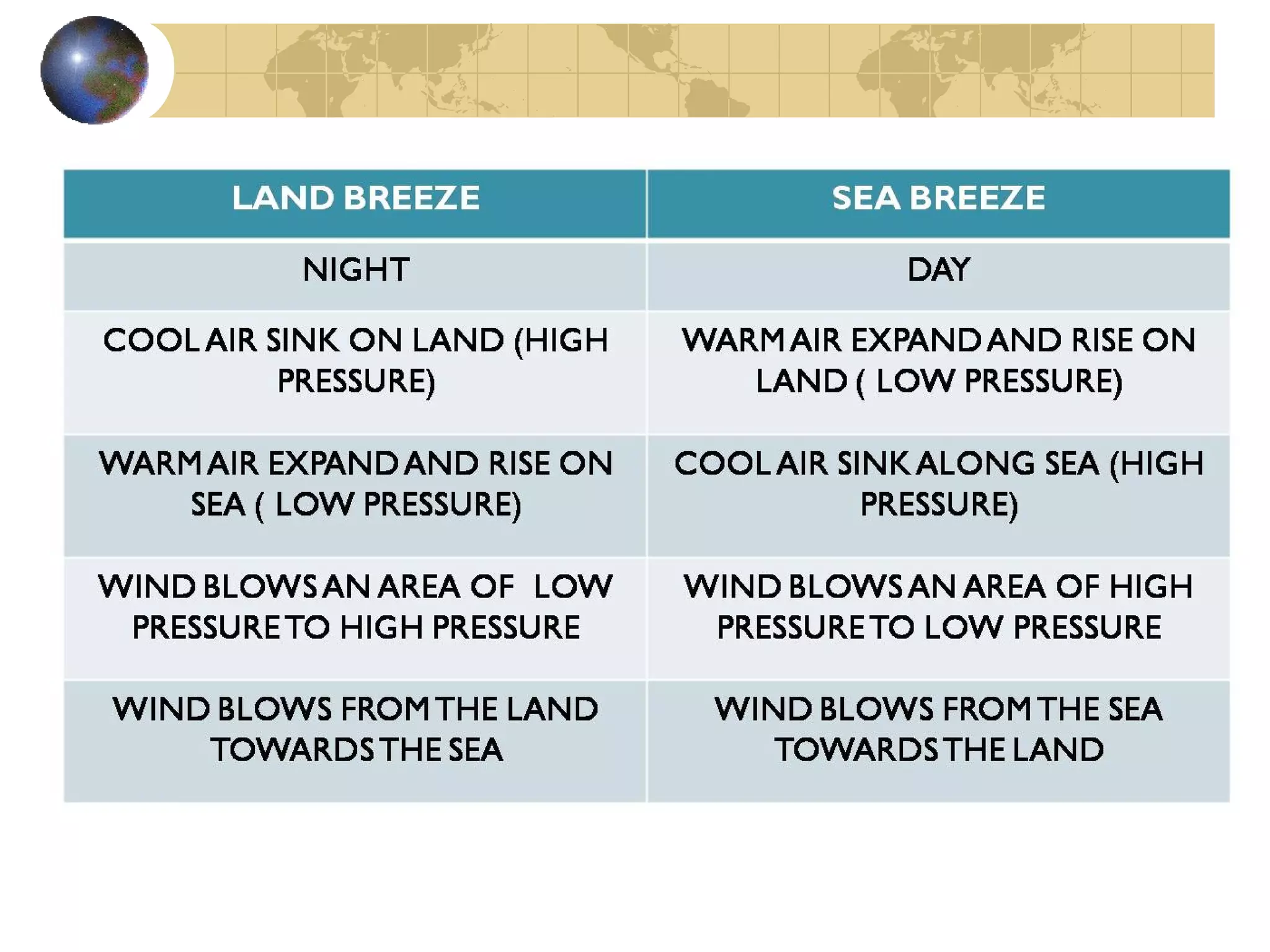 | LAND BREEZE | SEA BREEZE |
|---|---|
| NIGHT | DAY |
| COOL AIR SINK ON LAND (HIGH PRESSURE) | WARM AIR EXPAND AND RISE ON LAND ( LOW PRESSURE) |
| WARM AIR EXPAND AND RISE ON SEA ( LOW PRESSURE) | COOL AIR SINK ALONG SEA (HIGH PRESSURE) |
| WIND BLOWS AN AREA OF LOW PRESSURE TO HIGH PRESSURE | WIND BLOWS AN AREA OF HIGH PRESSURE TO LOW PRESSURE |
| WIND BLOWS FROM THE LAND TOWARDS THE SEA | WIND BLOWS FROM THE SEA TOWARDS THE LAND |